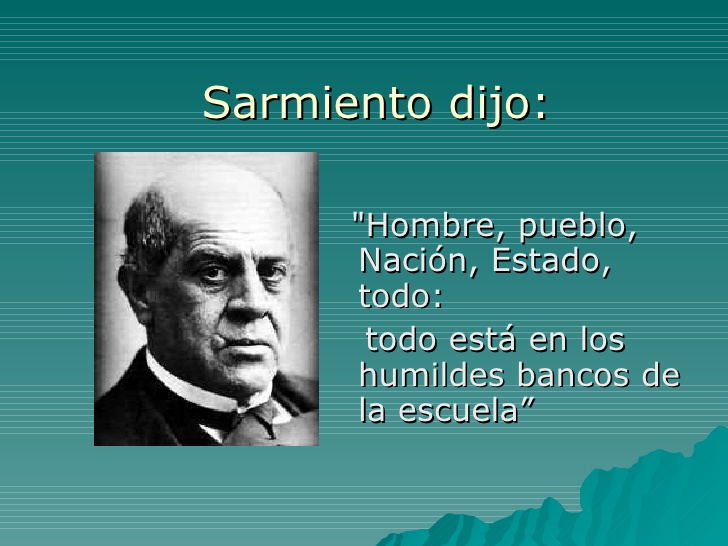 Sarmiento dijo:

"Hombre, pueblo, Nación, Estado, todo:

todo está en los humildes bancos de la escuela”